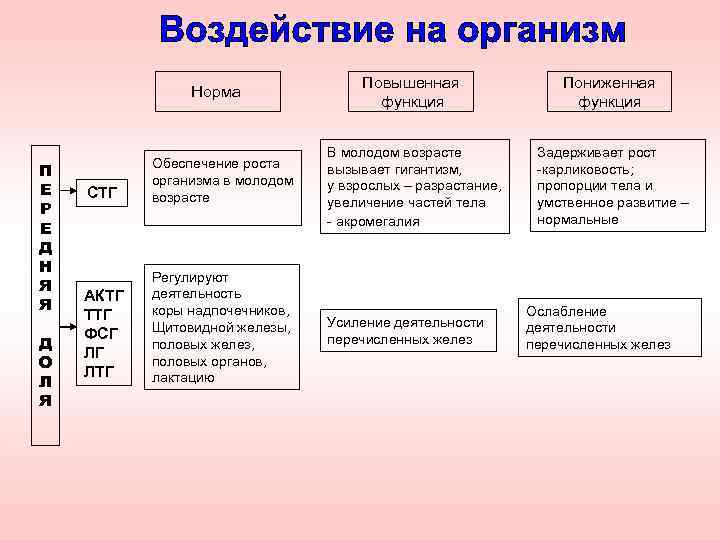 Воздействие на организм

Норма

Повышенная функция

Пониженная функция

ПЕРЕДНЯЯ ДОЛЯ

СТГ

Обеспечение роста организма в молодом возрасте

В молодом возрасте вызывает гигантизм, у взрослых – разрастание, увеличение частей тела - акромегалия

Задерживает рост -карликовость; пропорции тела и умственное развитие – нормальные

АКТГ
ТТГ
ФСГ
ЛГ
ЛТГ

Регулируют деятельность коры надпочечников, Щитовидной железы, половых желез, половых органов, лактацию

Усиление деятельности перечисленных желез

Ослабление деятельности перечисленных желез